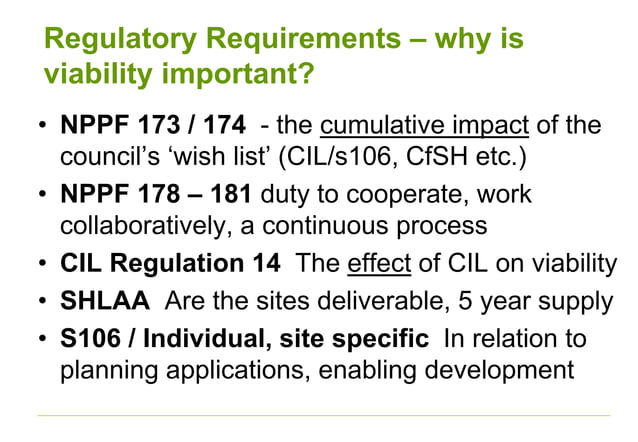 Regulatory Requirements – why is viability important?

• NPPF 173 / 174 - the cumulative impact of the council's 'wish list' (CIL/s106, CfSH etc.)
• NPPF 178 – 181 duty to cooperate, work collaboratively, a continuous process
• CIL Regulation 14 The effect of CIL on viability
• SHLAA Are the sites deliverable, 5 year supply
• S106 / Individual, site specific In relation to planning applications, enabling development